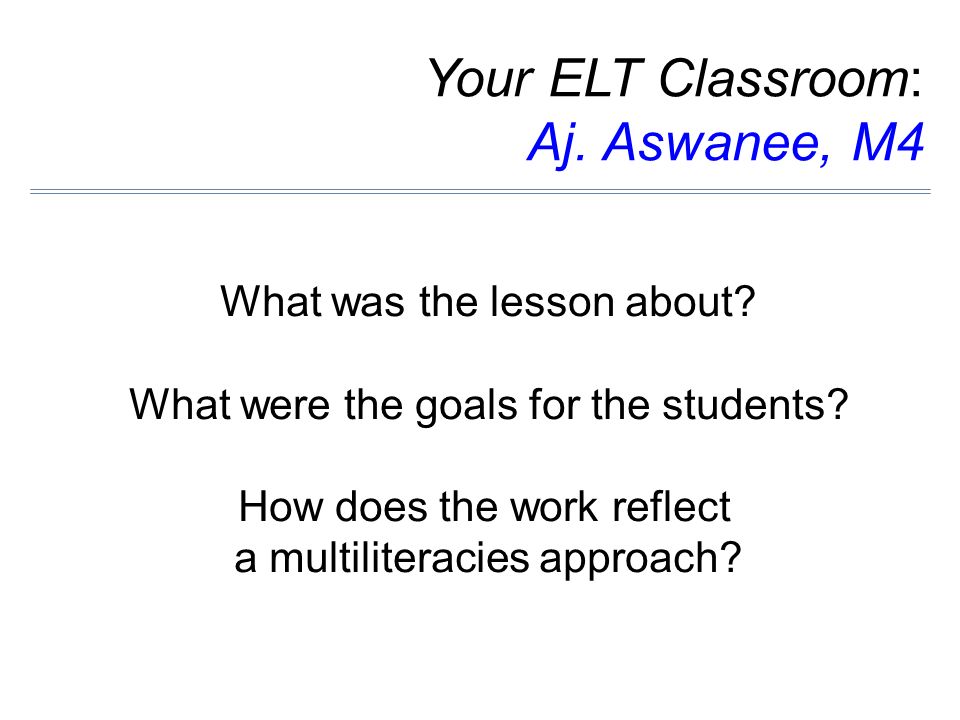 Your ELT Classroom:
Aj. Aswanee, M4

What was the lesson about?

What were the goals for the students?

How does the work reflect a multiliteracies approach?